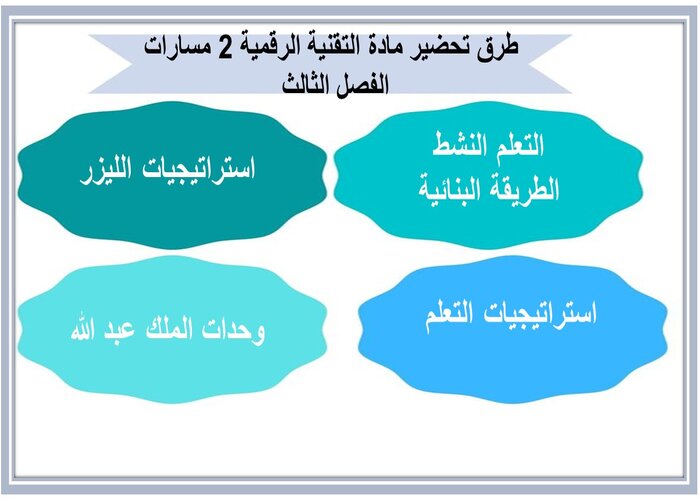 طرق تحضير مادة التقنية الرقمية 2 مسارات
الفصل الثالث

التعلم النشط
الطريقة البنائية

استراتيجيات الليزر

استراتيجيات التعلم

وحدات الملك عبد الله